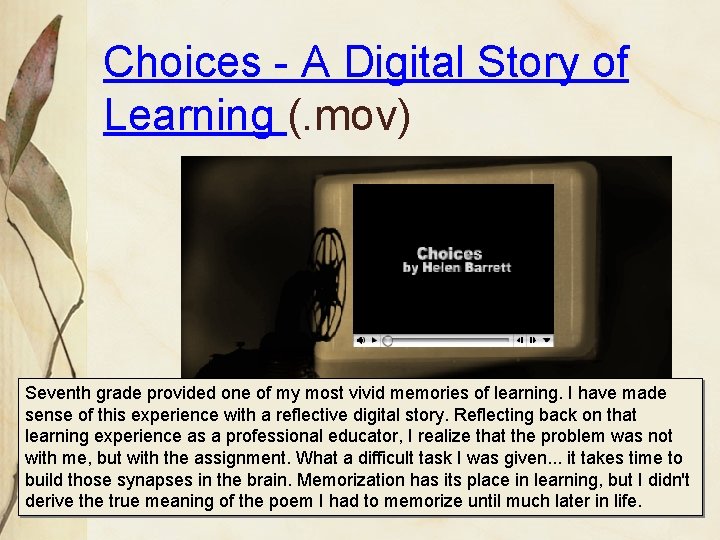 Choices - A Digital Story of Learning (.mov)

Choices
by Helen Barrett

Seventh grade provided one of my most vivid memories of learning. I have made sense of this experience with a reflective digital story. Reflecting back on that learning experience as a professional educator, I realize that the problem was not with me, but with the assignment. What a difficult task I was given... it takes time to build those synapses in the brain. Memorization has its place in learning, but I didn't derive the true meaning of the poem I had to memorize until much later in life.